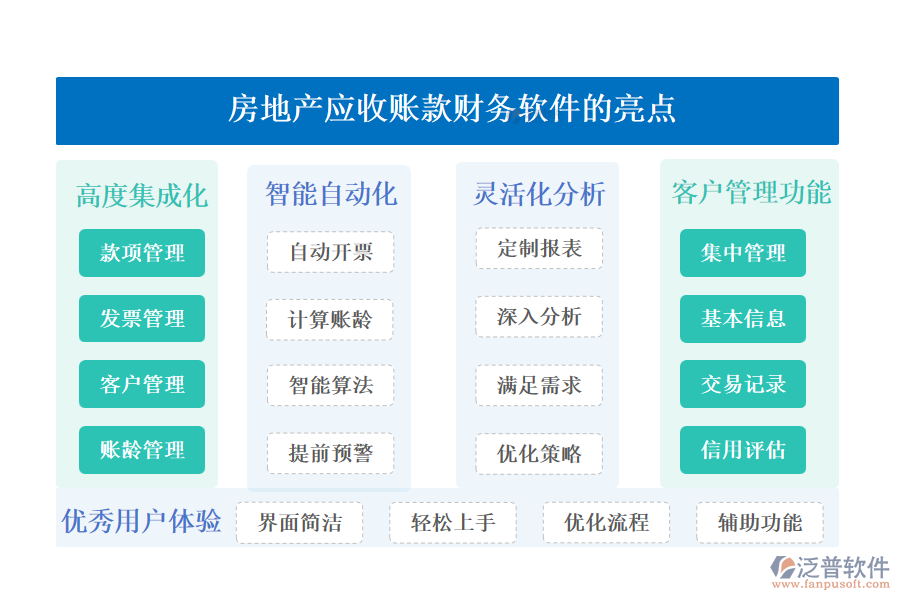 房地产应收账款财务软件的亮点

高度集成化

款项管理

发票管理

客户管理

账龄管理

智能自动化

自动开票

计算账龄

智能算法

提前预警

灵活化分析

定制报表

深入分析

满足需求

优化策略

客户管理功能

集中管理

基本信息

交易记录

信用评估

优秀用户体验

界面简洁

轻松上手

优化流程

辅助功能

泛普软件
www.fanpusoft.com